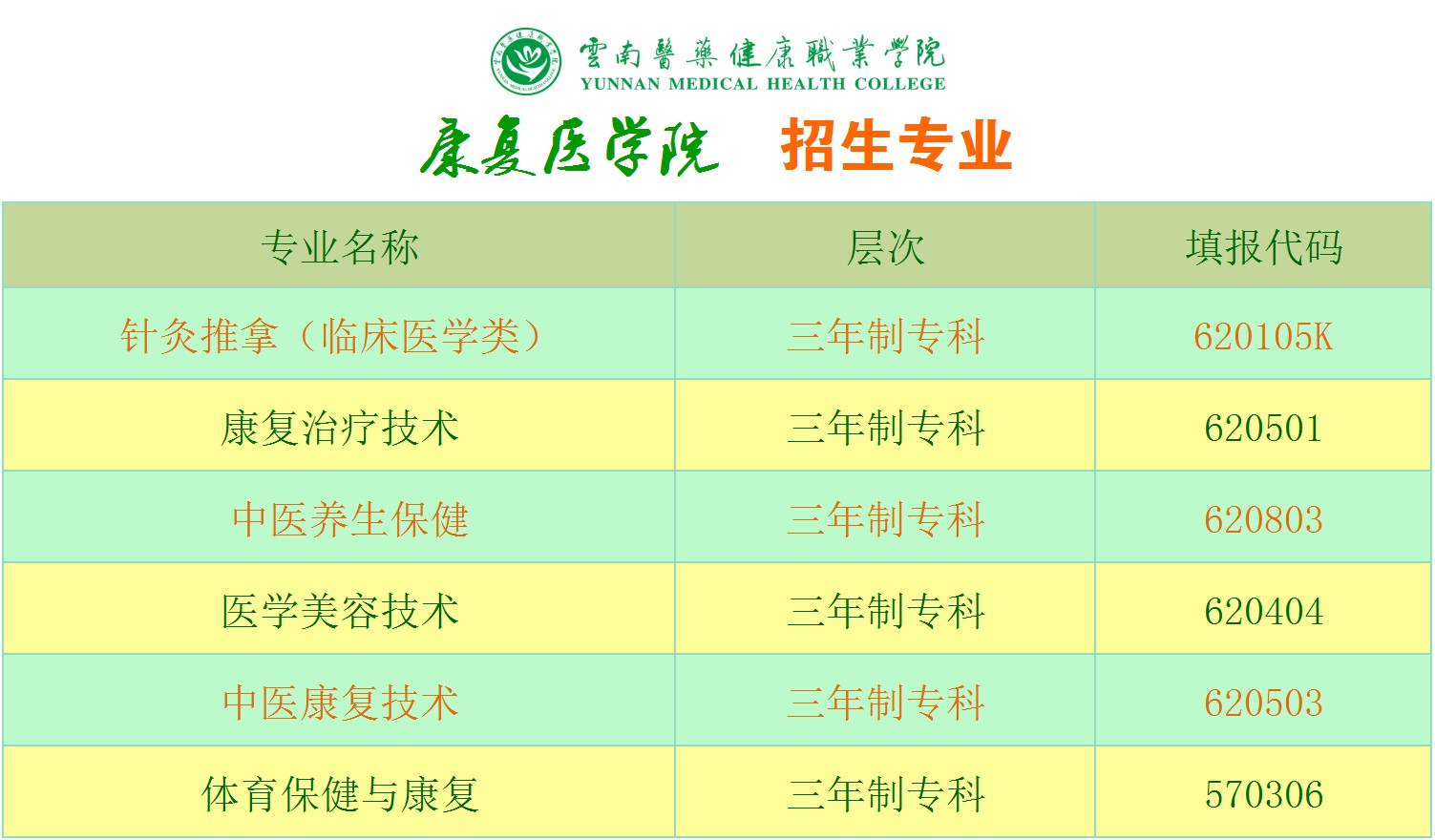 雲南醫藥健康職業學院
YUNNAN MEDICAL HEALTH COLLEGE

康复医学院　招生专业

| 专业名称 | 层次 | 填报代码 |
|---|---|---|
| 针灸推拿（临床医学类） | 三年制专科 | 620105K |
| 康复治疗技术 | 三年制专科 | 620501 |
| 中医养生保健 | 三年制专科 | 620803 |
| 医学美容技术 | 三年制专科 | 620404 |
| 中医康复技术 | 三年制专科 | 620503 |
| 体育保健与康复 | 三年制专科 | 570306 |